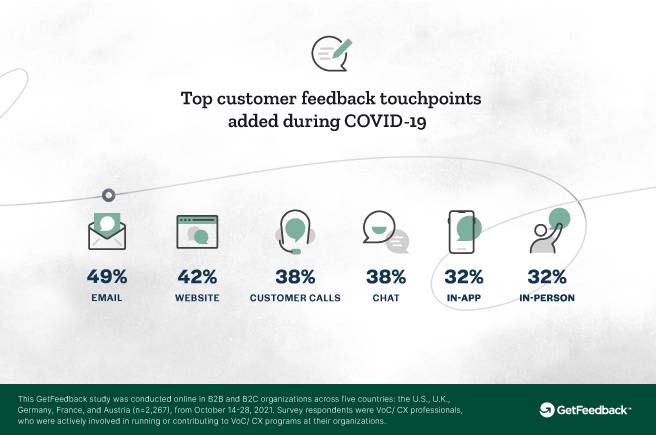 Top customer feedback touchpoints added during COVID-19

49%
EMAIL

42%
WEBSITE

38%
CUSTOMER CALLS

38%
CHAT

32%
IN-APP

32%
IN-PERSON

This GetFeedback study was conducted online in B2B and B2C organizations across five countries: the U.S., U.K., Germany, France, and Austria (n=2,267), from October 14-28, 2021. Survey respondents were VoC/ CX professionals, who were actively involved in running or contributing to VoC/ CX programs at their organizations.

GetFeedback